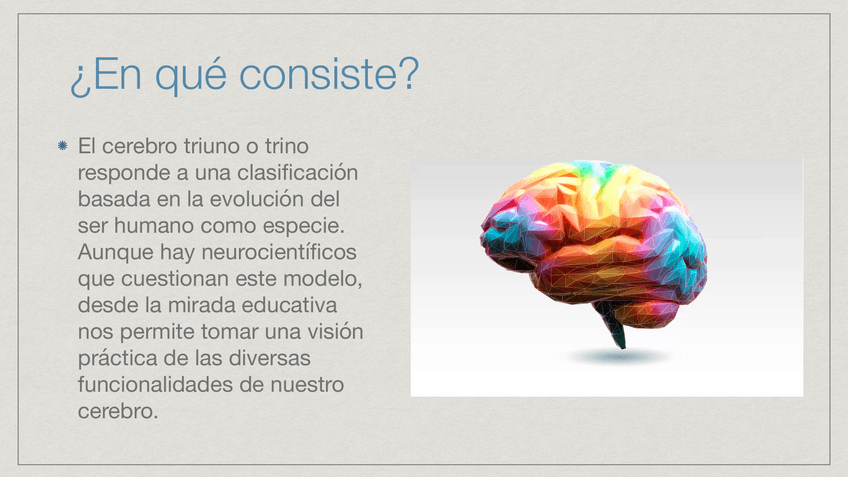 ¿En qué consiste?

El cerebro triuno o trino responde a una clasificación basada en la evolución del ser humano como especie. Aunque hay neurocientíficos que cuestionan este modelo, desde la mirada educativa nos permite tomar una visión práctica de las diversas funcionalidades de nuestro cerebro.